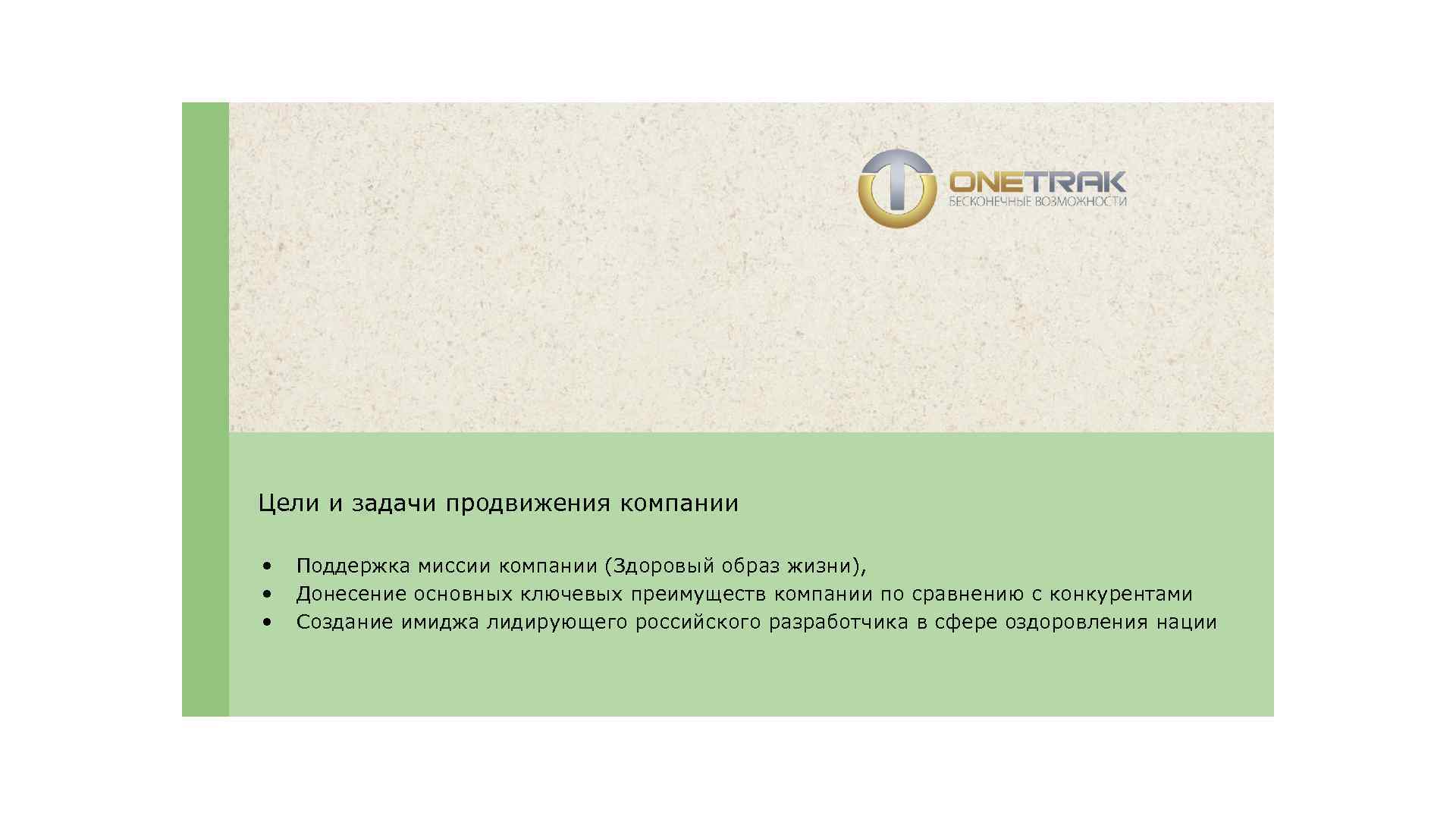 ONETRAK
БЕСКОНЕЧНЫЕ ВОЗМОЖНОСТИ

Цели и задачи продвижения компании

• Поддержка миссии компании (Здоровый образ жизни),
• Донесение основных ключевых преимуществ компании по сравнению с конкурентами
• Создание имиджа лидирующего российского разработчика в сфере оздоровления нации